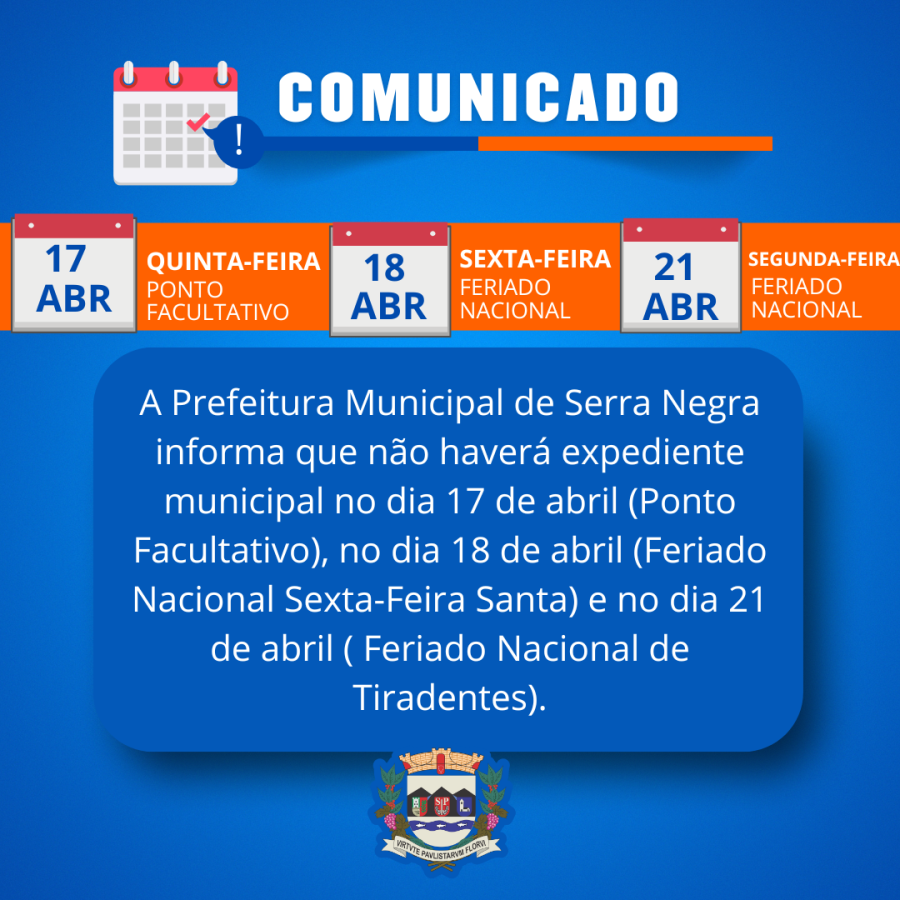 COMUNICADO

17 ABR
QUINTA-FEIRA
PONTO FACULTATIVO

18 ABR
SEXTA-FEIRA
FERIADO NACIONAL

21 ABR
SEGUNDA-FEIRA
FERIADO NACIONAL

A Prefeitura Municipal de Serra Negra informa que não haverá expediente municipal no dia 17 de abril (Ponto Facultativo), no dia 18 de abril (Feriado Nacional Sexta-Feira Santa) e no dia 21 de abril ( Feriado Nacional de Tiradentes).

SP

VIRTVTE PAVLISTARVM FLORVI